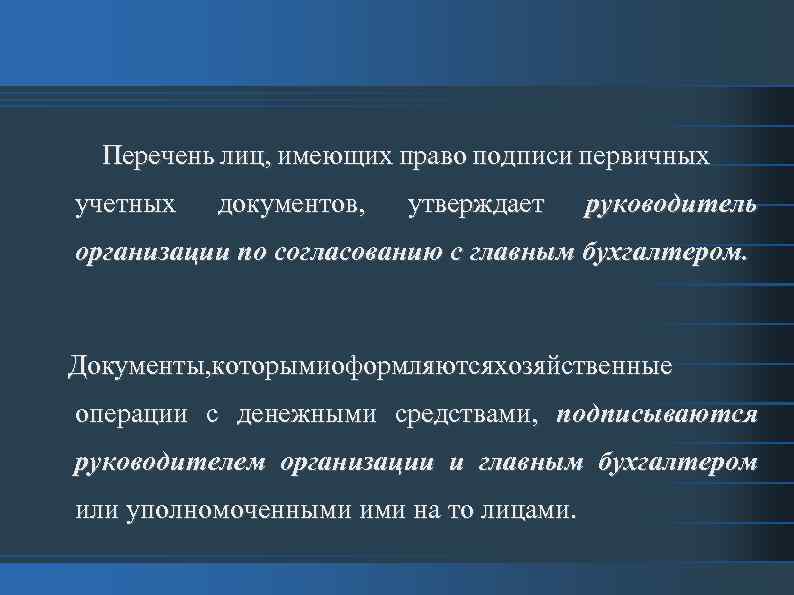 Перечень лиц, имеющих право подписи первичных учетных документов, утверждает руководитель организации по согласованию с главным бухгалтером.

Документы,которымиоформляютсяхозяйственные операции с денежными средствами, подписываются руководителем организации и главным бухгалтером или уполномоченными ими на то лицами.